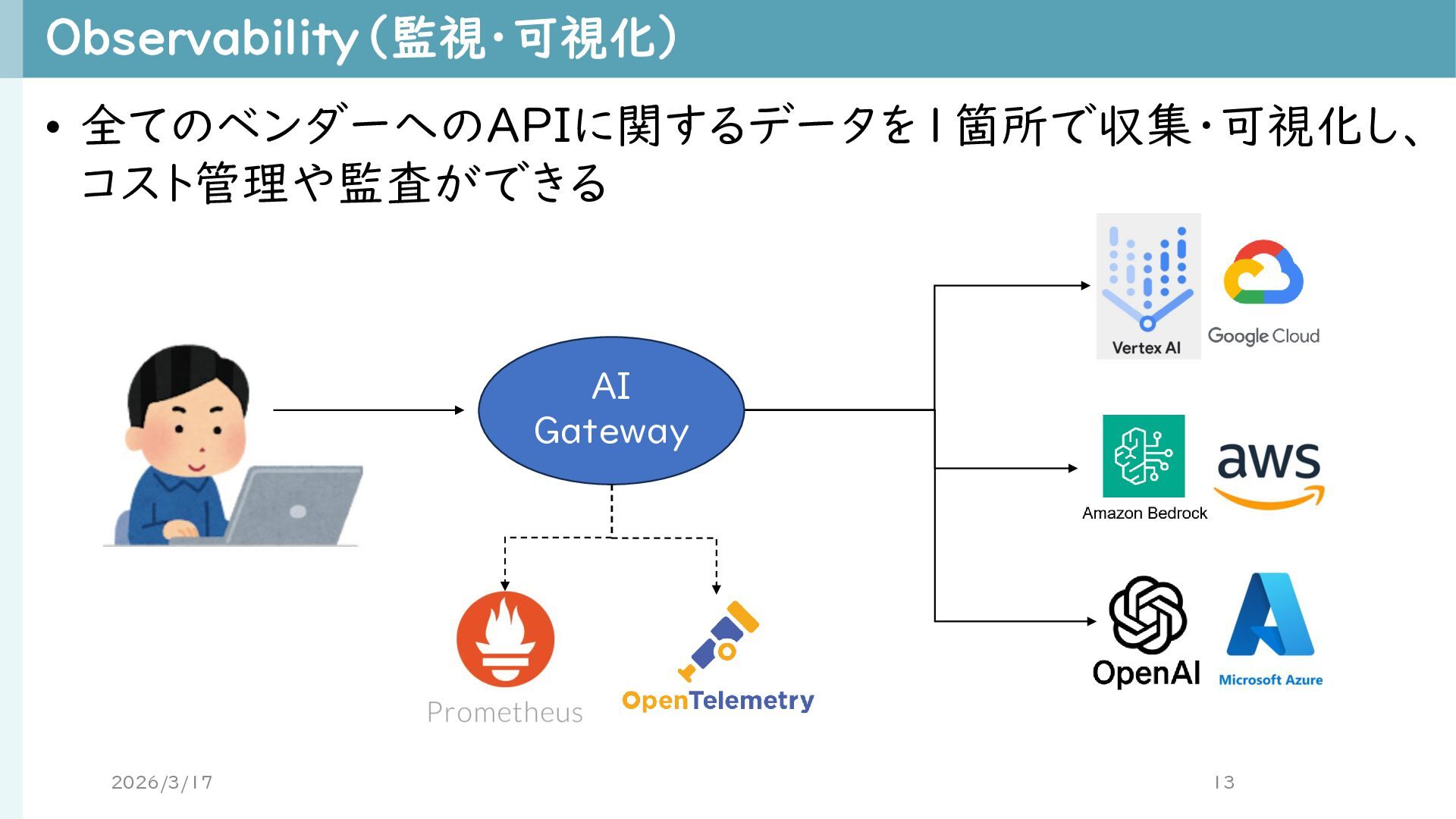 Observability（監視・可視化）

• 全てのベンダーへのAPIに関するデータを1箇所で収集・可視化し、コスト管理や監査ができる

AI Gateway

Vertex AI

Google Cloud

Amazon Bedrock

aws

OpenAI

Microsoft Azure

Prometheus

OpenTelemetry

2026/3/17

13